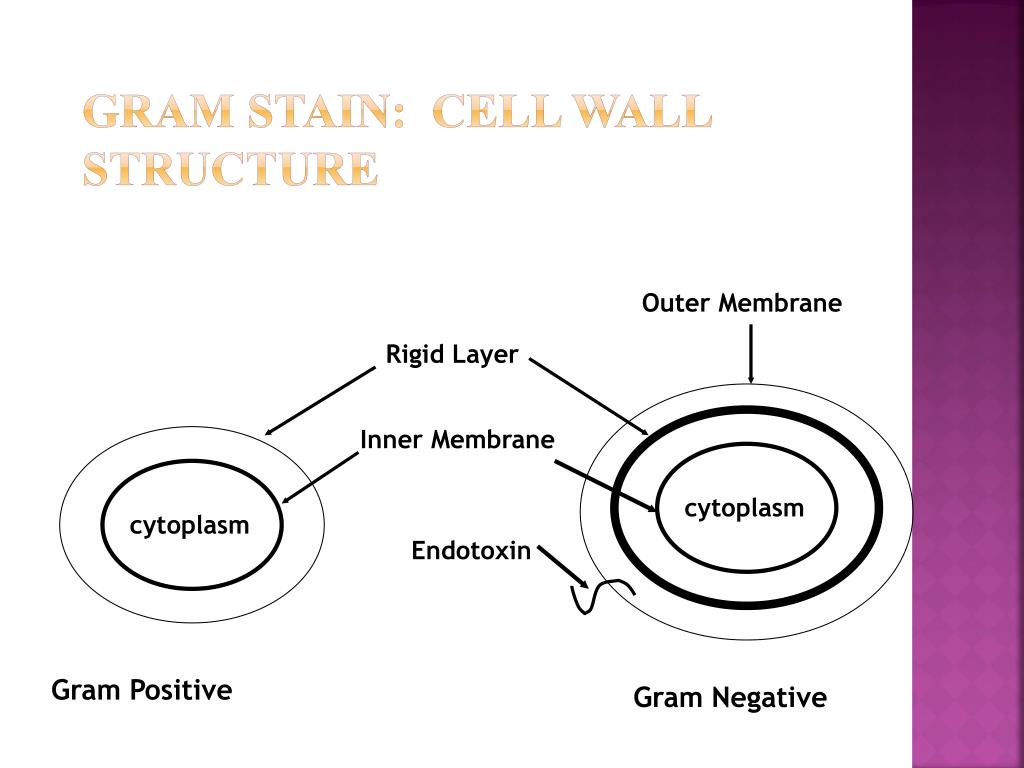 GRAM STAIN: CELL WALL STRUCTURE

Outer Membrane

Rigid Layer

Inner Membrane

cytoplasm

cytoplasm

Endotoxin

Gram Positive

Gram Negative